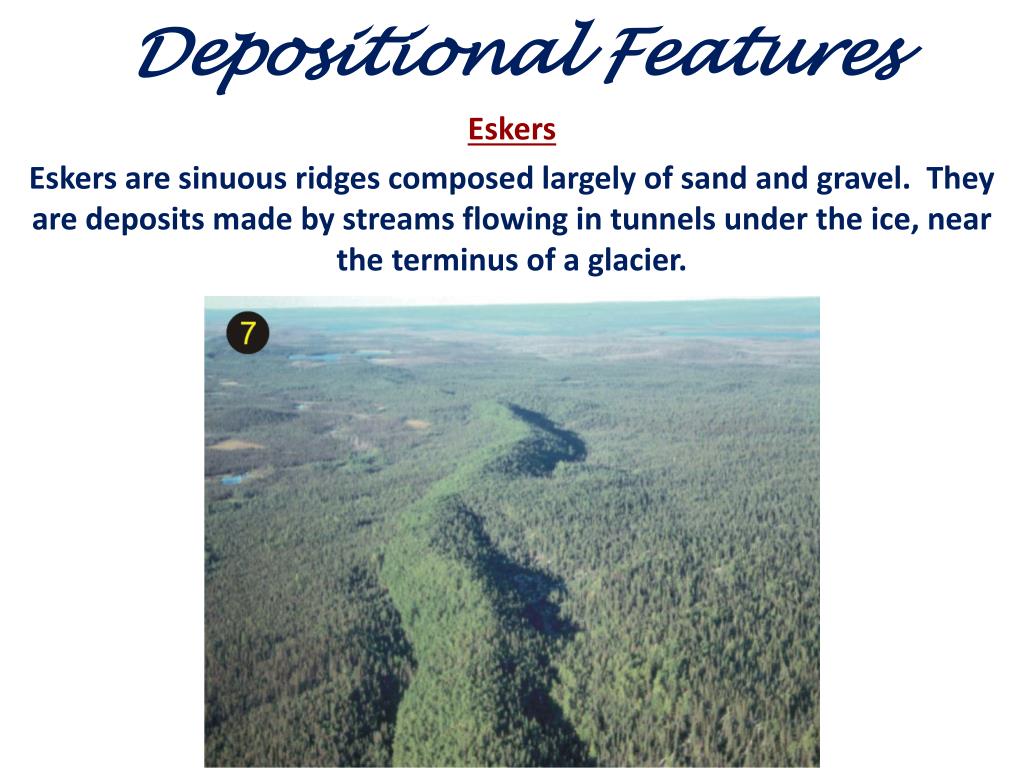 Depositional Features

Eskers

Eskers are sinuous ridges composed largely of sand and gravel. They are deposits made by streams flowing in tunnels under the ice, near the terminus of a glacier.

7